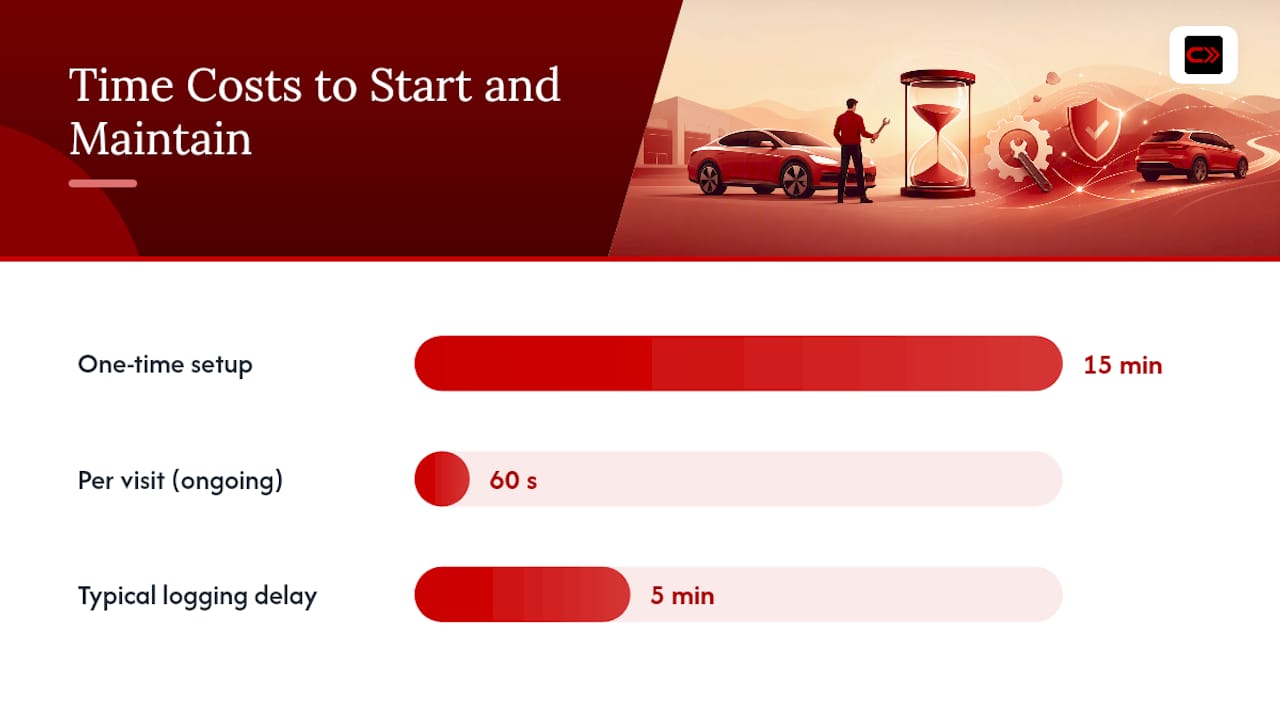 Time Costs to Start and Maintain

One-time setup
15 min

Per visit (ongoing)
60 s

Typical logging delay
5 min